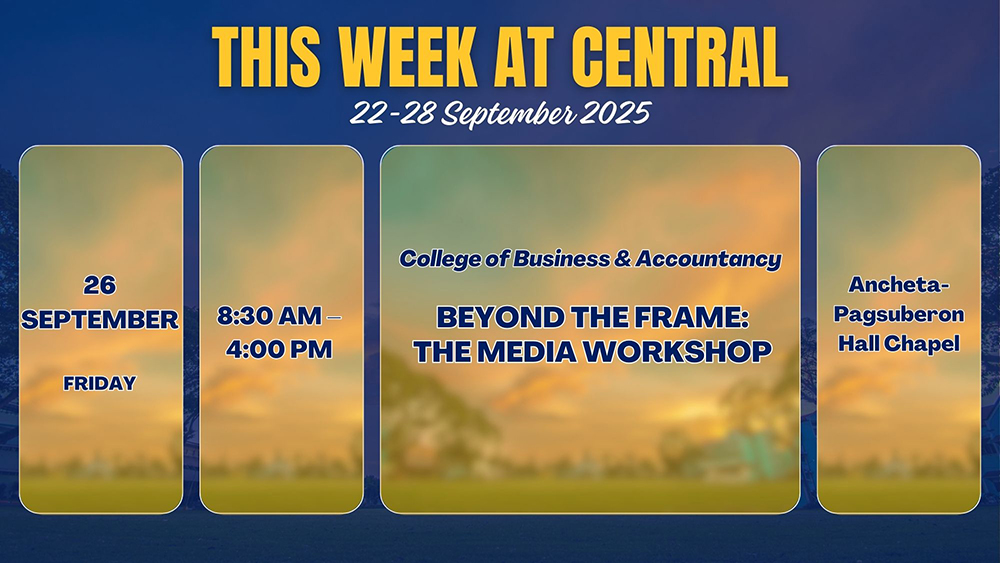 THIS WEEK AT CENTRAL
22-28 September 2025

26
SEPTEMBER

FRIDAY

8:30 AM –
4:00 PM

College of Business & Accountancy

BEYOND THE FRAME:
THE MEDIA WORKSHOP

Ancheta-Pagsuberon Hall Chapel